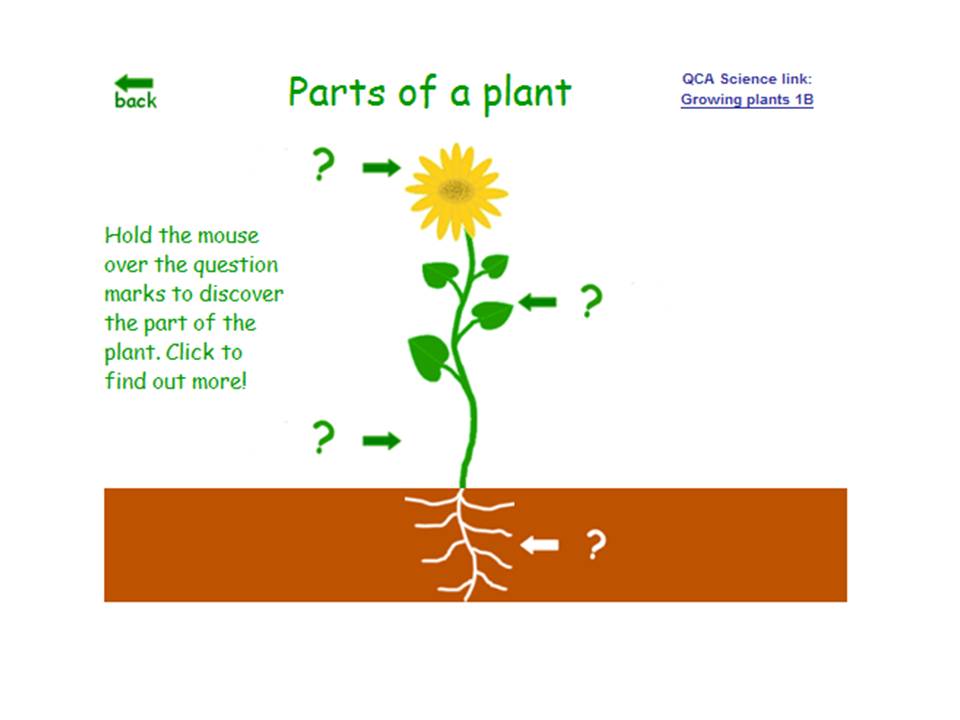 back

Parts of a plant

QCA Science link:
Growing plants 1B

?

Hold the mouse over the question marks to discover the part of the plant. Click to find out more!

?

?

?